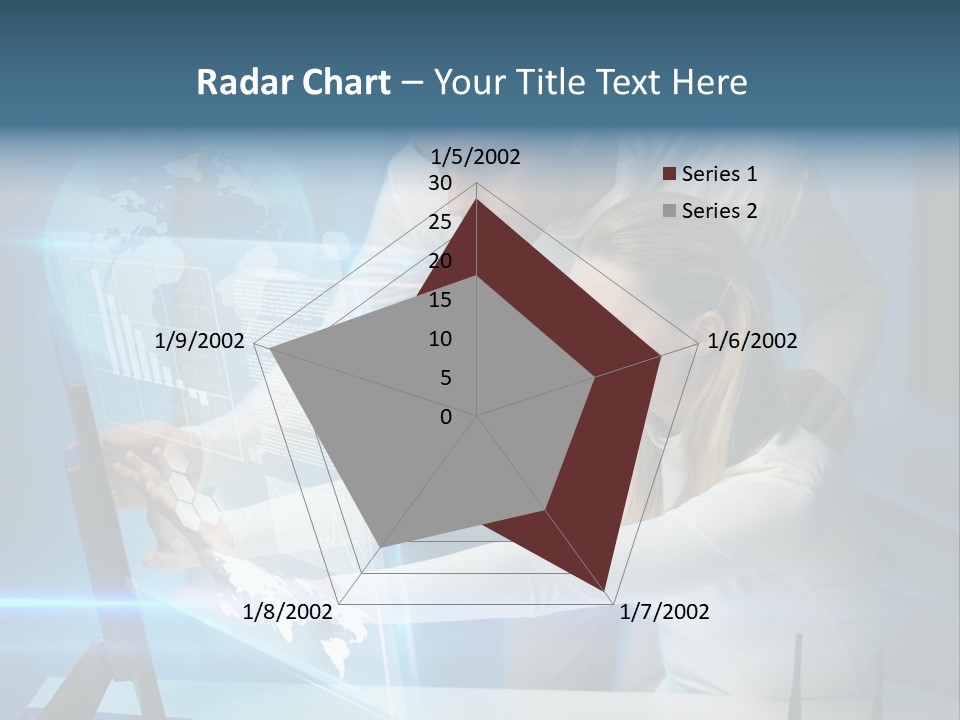 Radar Chart – Your Title Text Here

1/5/2002
30
25
20
15
10
5
0
1/6/2002
1/7/2002
1/8/2002
1/9/2002

Series 1
Series 2